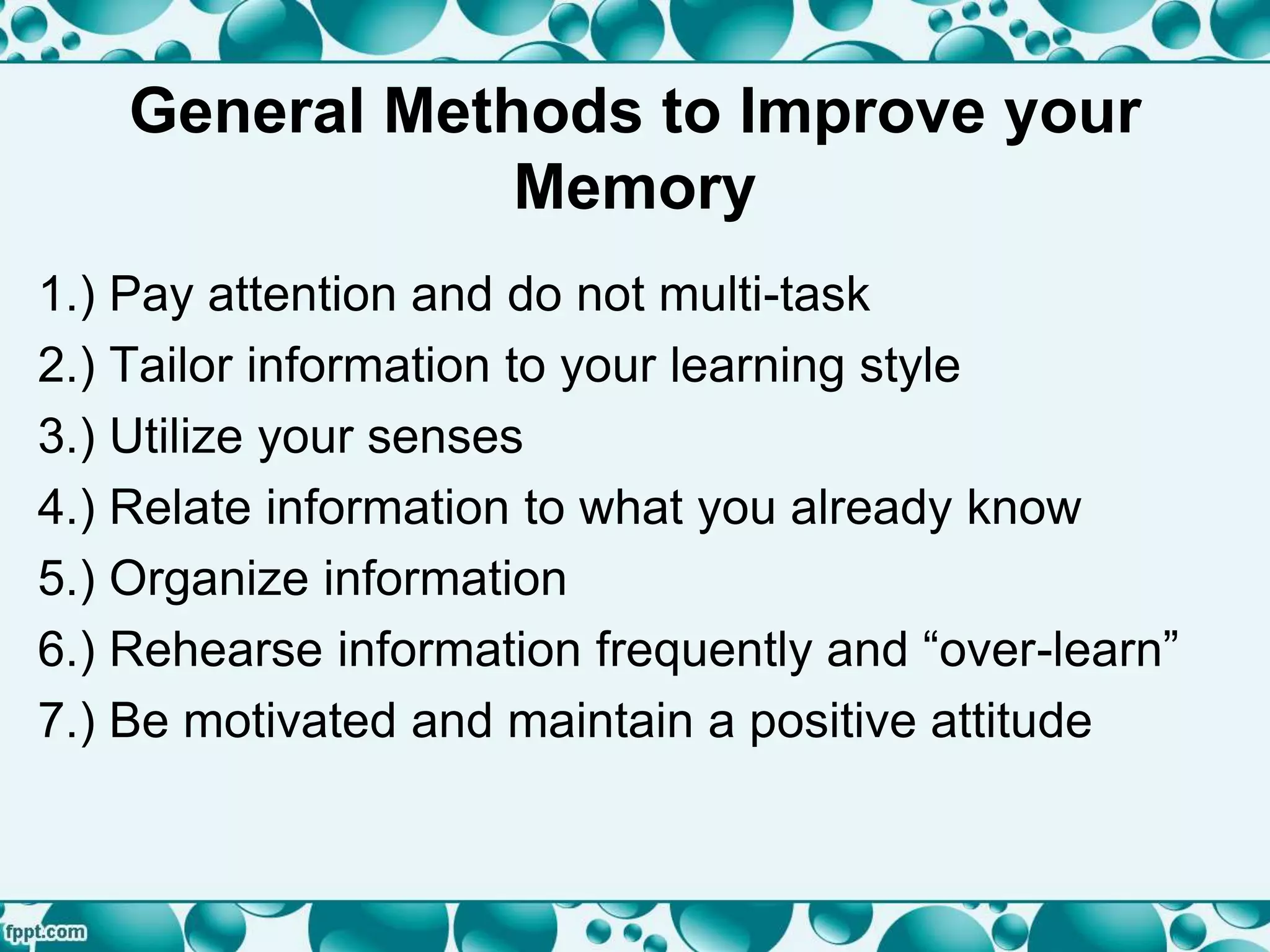 General Methods to Improve your Memory

1.) Pay attention and do not multi-task
2.) Tailor information to your learning style
3.) Utilize your senses
4.) Relate information to what you already know
5.) Organize information
6.) Rehearse information frequently and “over-learn”
7.) Be motivated and maintain a positive attitude

fppt.com